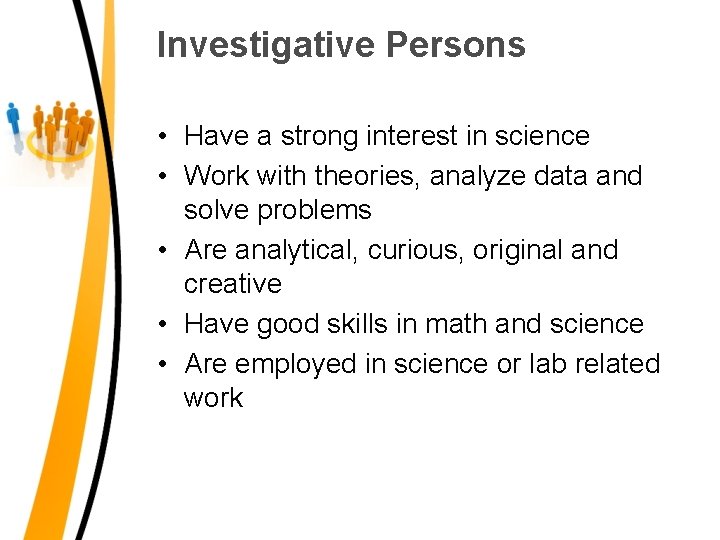 Investigative Persons

• Have a strong interest in science
• Work with theories, analyze data and solve problems
• Are analytical, curious, original and creative
• Have good skills in math and science
• Are employed in science or lab related work